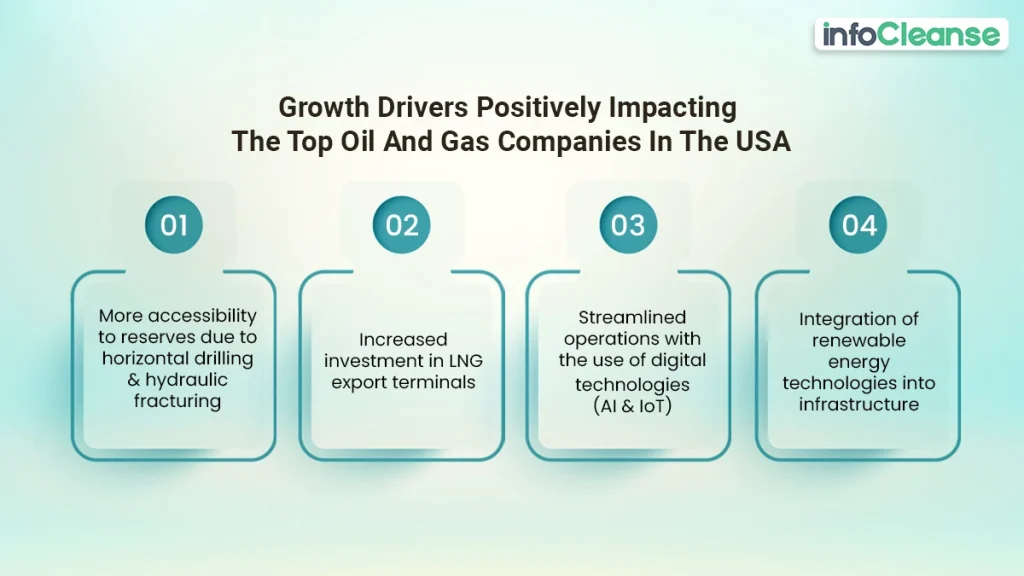 infoCleanse

Growth Drivers Positively Impacting The Top Oil And Gas Companies In The USA

01

More accessibility to reserves due to horizontal drilling & hydraulic fracturing

02

Increased investment in LNG export terminals

03

Streamlined operations with the use of digital technologies (AI & IoT)

04

Integration of renewable energy technologies into infrastructure